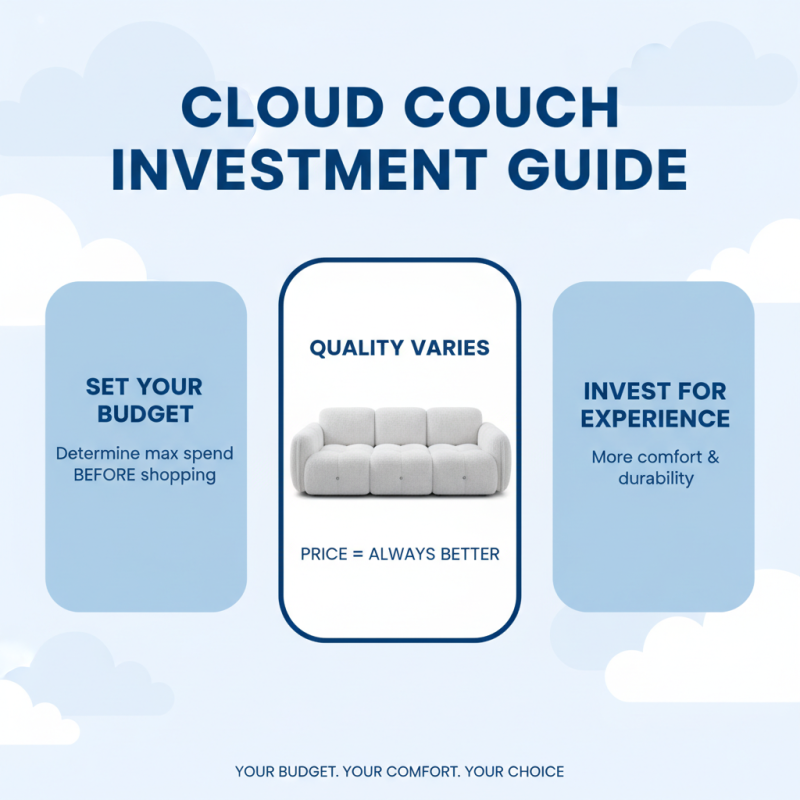 CLOUD COUCH INVESTMENT GUIDE

SET YOUR BUDGET

Determine max spend BEFORE shopping

QUALITY VARIES

PRICE = ALWAYS BETTER

INVEST FOR EXPERIENCE

More comfort & durability

YOUR BUDGET. YOUR COMFORT. YOUR CHOICE